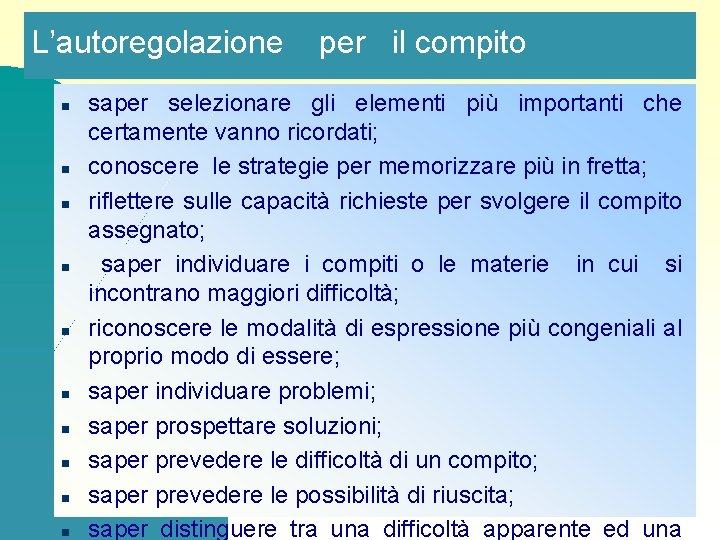 L’autoregolazione per il compito

- saper selezionare gli elementi più importanti che certamente vanno ricordati;
- conoscere le strategie per memorizzare più in fretta;
- riflettere sulle capacità richieste per svolgere il compito assegnato;
- saper individuare i compiti o le materie in cui si incontrano maggiori difficoltà;
- riconoscere le modalità di espressione più congeniali al proprio modo di essere;
- saper individuare problemi;
- saper prospettare soluzioni;
- saper prevedere le difficoltà di un compito;
- saper prevedere le possibilità di riuscita;
- saper distinguere tra una difficoltà apparente ed una